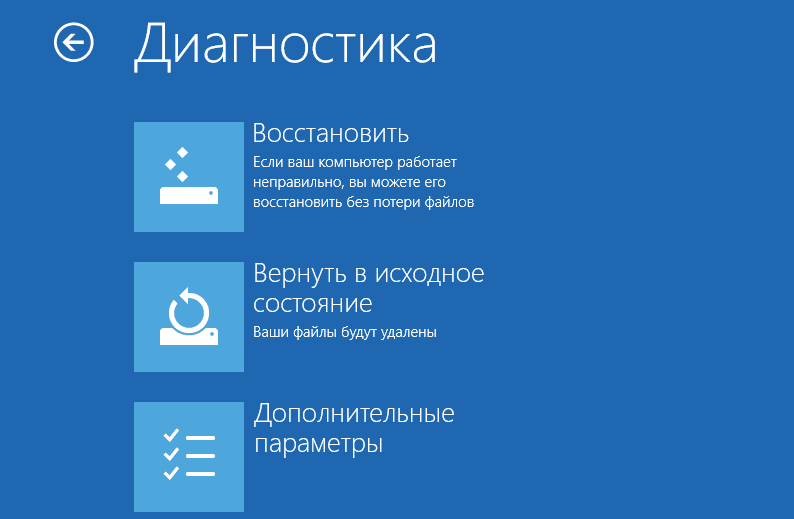 Диагностика

Восстановить
Если ваш компьютер работает неправильно, вы можете его восстановить без потери файлов

Вернуть в исходное состояние
Ваши файлы будут удалены

Дополнительные параметры